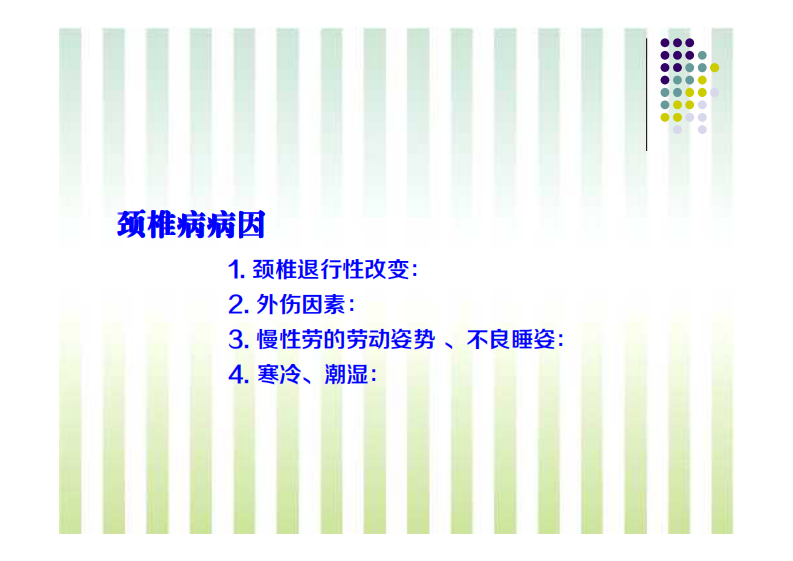 颈椎病病因

1. 颈椎退行性改变:

2. 外伤因素:

3. 慢性劳的劳动姿势 、不良睡姿:

4. 寒冷、潮湿: